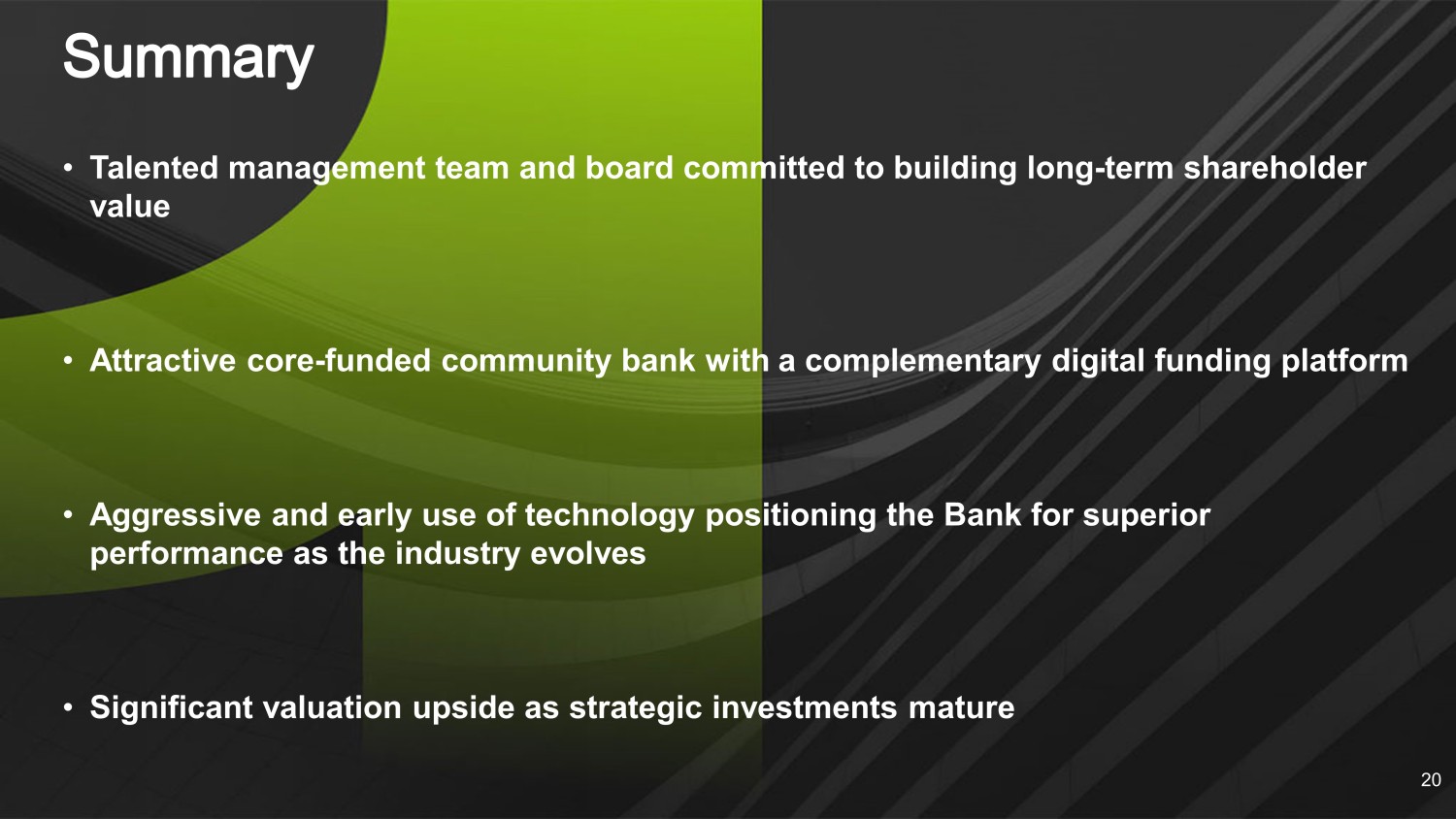 Summary

• Talented management team and board committed to building long-term shareholder value

• Attractive core-funded community bank with a complementary digital funding platform

• Aggressive and early use of technology positioning the Bank for superior performance as the industry evolves

• Significant valuation upside as strategic investments mature

20